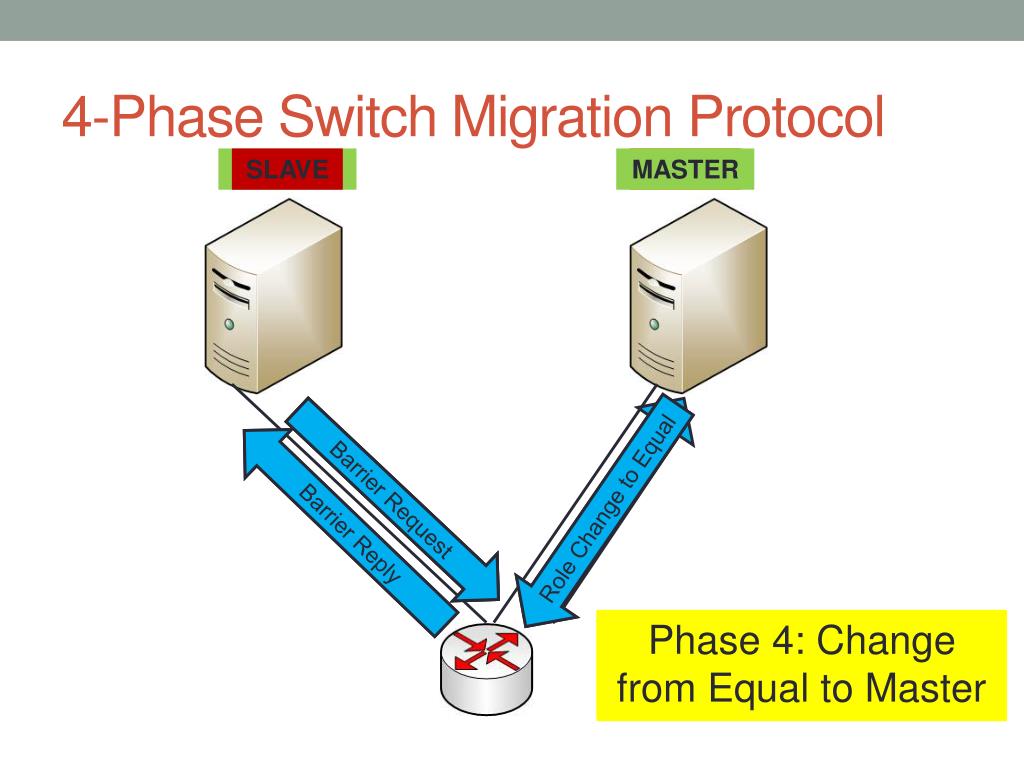 4-Phase Switch Migration Protocol

SLAVE

MASTER

Barrier Request

Barrier Reply

Role Change to Equal

Phase 4: Change from Equal to Master